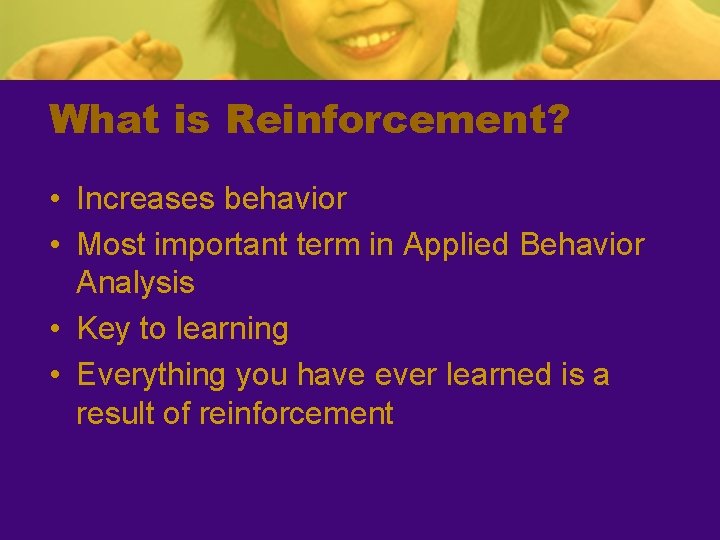 What is Reinforcement?

• Increases behavior
• Most important term in Applied Behavior Analysis
• Key to learning
• Everything you have ever learned is a result of reinforcement